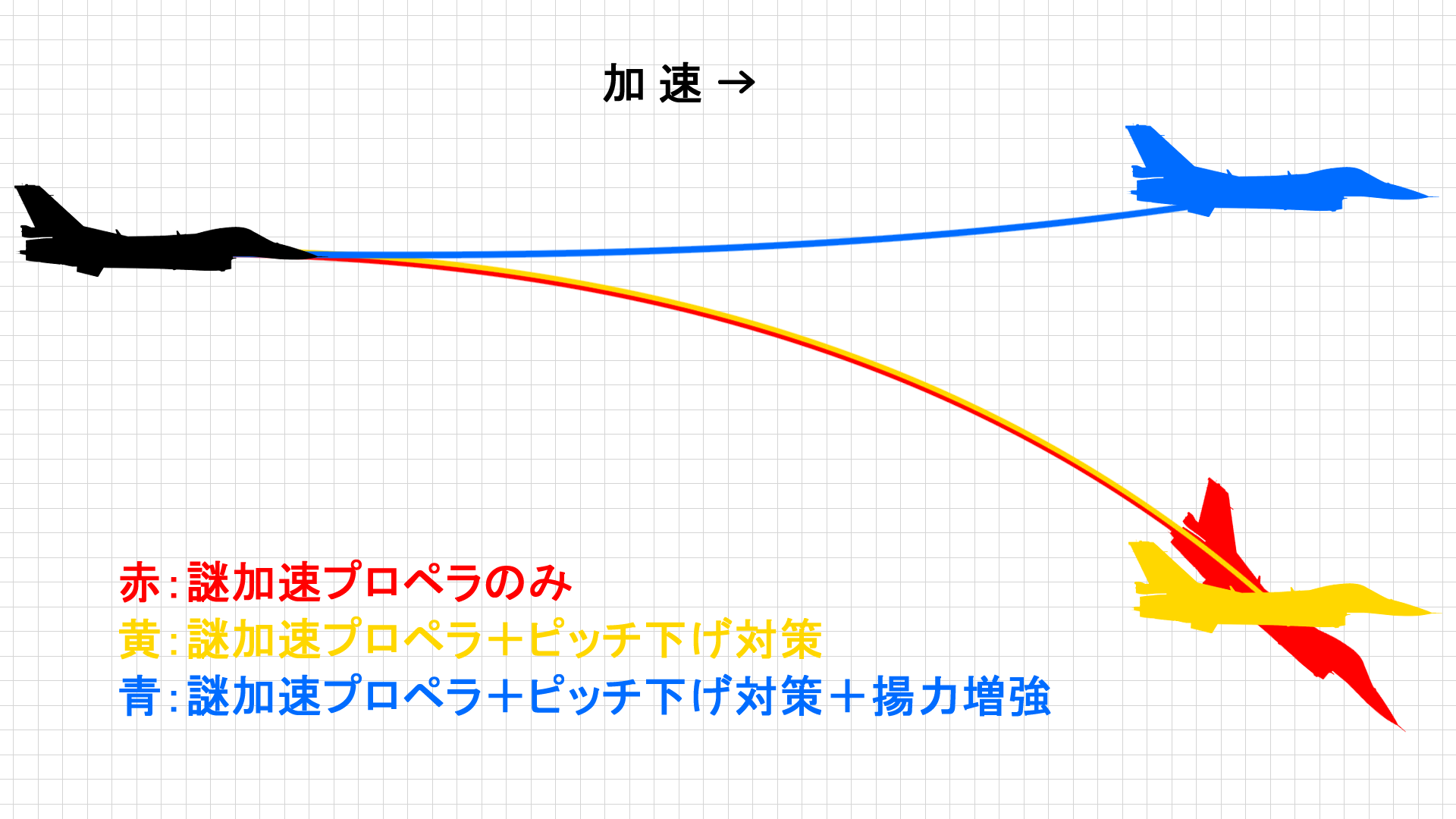 加 速 →

赤：謎加速プロペラのみ
黄：謎加速プロペラ＋ピッチ下げ対策
青：謎加速プロペラ＋ピッチ下げ対策＋揚力増強